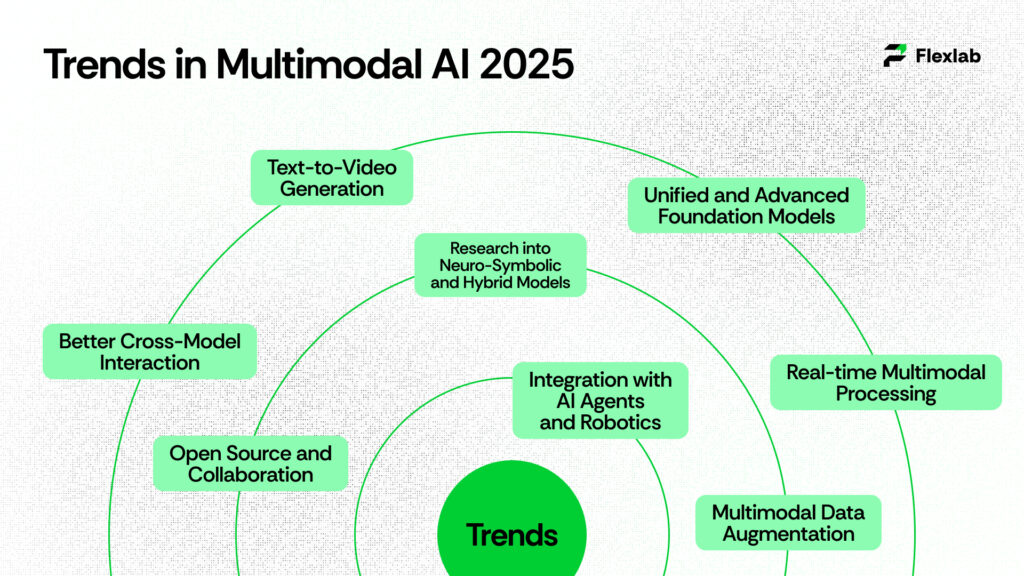 Trends in Multimodal AI 2025

Flexlab

Text-to-Video Generation

Unified and Advanced Foundation Models

Research into Neuro-Symbolic and Hybrid Models

Better Cross-Model Interaction

Real-time Multimodal Processing

Integration with AI Agents and Robotics

Open Source and Collaboration

Multimodal Data Augmentation

Trends